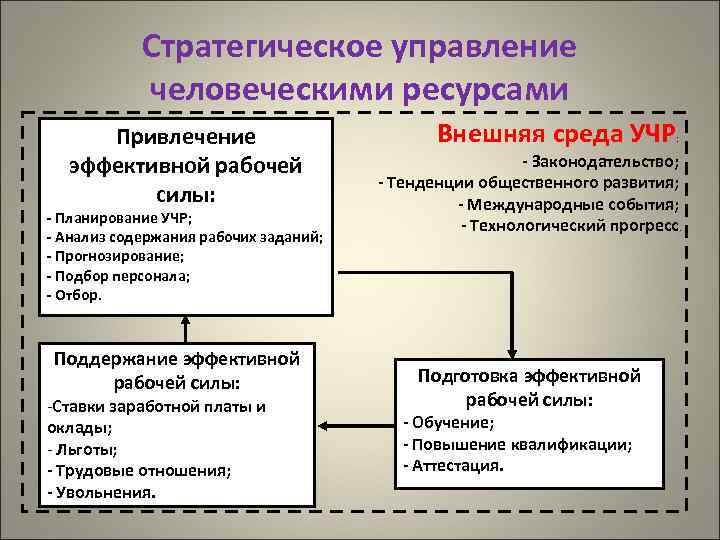 Стратегическое управление человеческими ресурсами

Привлечение эффективной рабочей силы:
- Планирование УЧР;
- Анализ содержания рабочих заданий;
- Прогнозирование;
- Подбор персонала;
- Отбор.

Внешняя среда УЧР:
- Законодательство;
- Тенденции общественного развития;
- Международные события;
- Технологический прогресс.

Поддержание эффективной рабочей силы:
-Ставки заработной платы и оклады;
- Льготы;
- Трудовые отношения;
- Увольнения.

Подготовка эффективной рабочей силы:
- Обучение;
- Повышение квалификации;
- Аттестация.